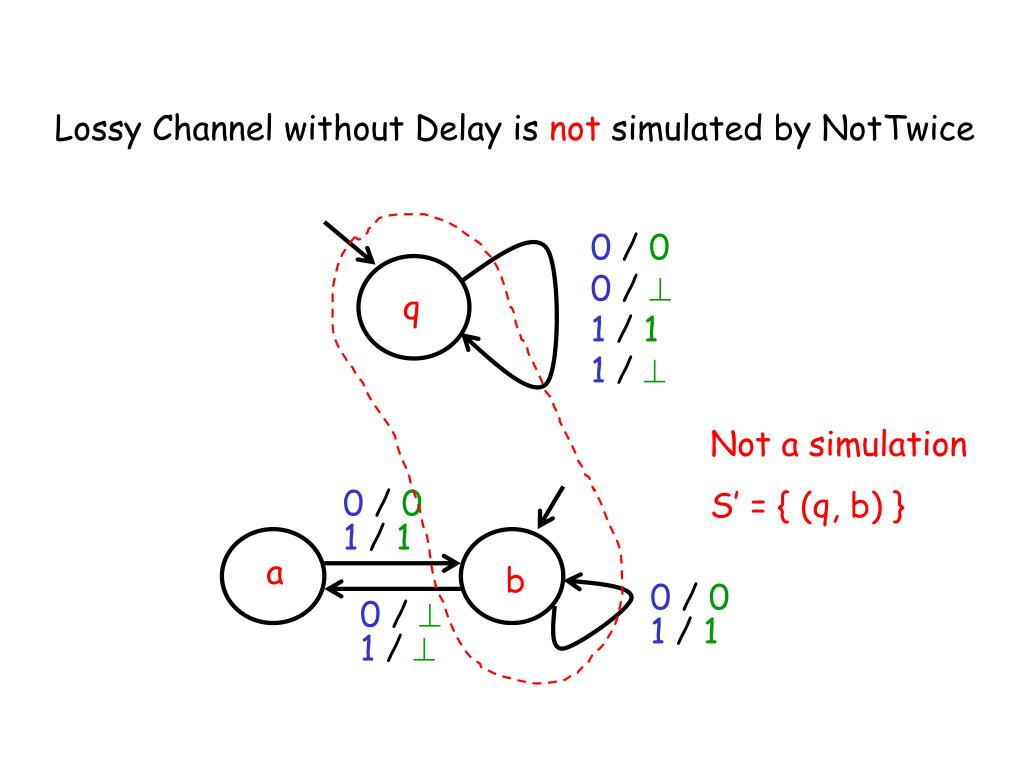 Lossy Channel without Delay is not simulated by NotTwice

q

0 / 0
0 / $\perp$
1 / 1
1 / $\perp$

Not a simulation

S' = { (q, b) }

0 / 0
1 / 1

a

b

0 / $\perp$
1 / $\perp$

0 / 0
1 / 1